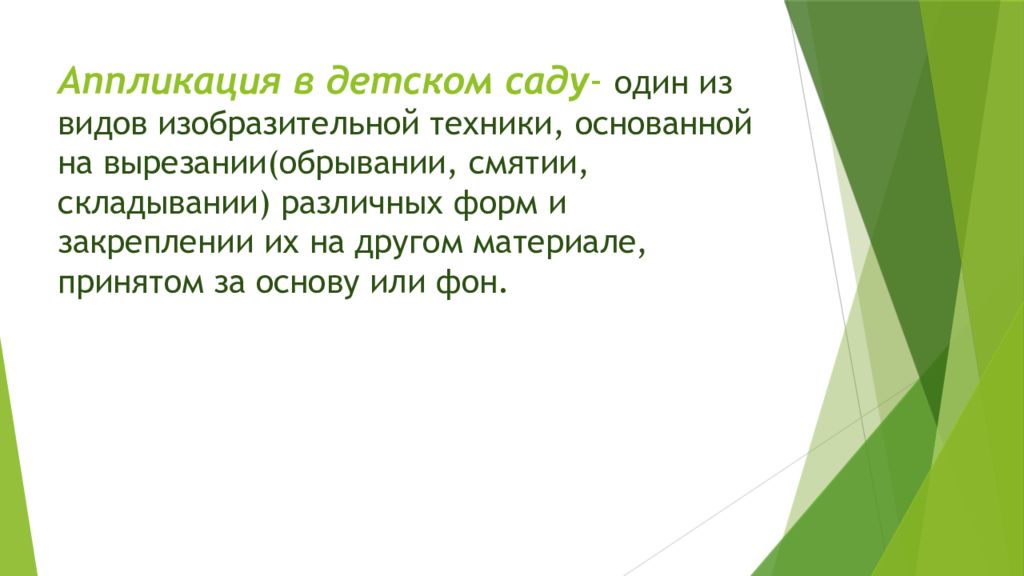 Аппликация в детском саду- один из видов изобразительной техники, основанной на вырезании(обрывании, смятии, складывании) различных форм и закреплении их на другом материале, принятом за основу или фон.